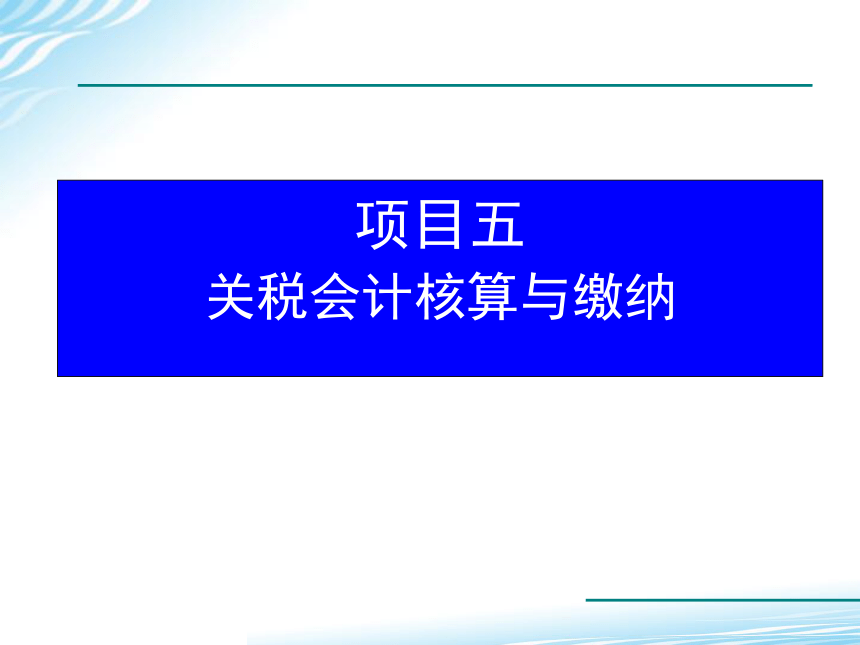 项目五
关税会计核算与缴纳